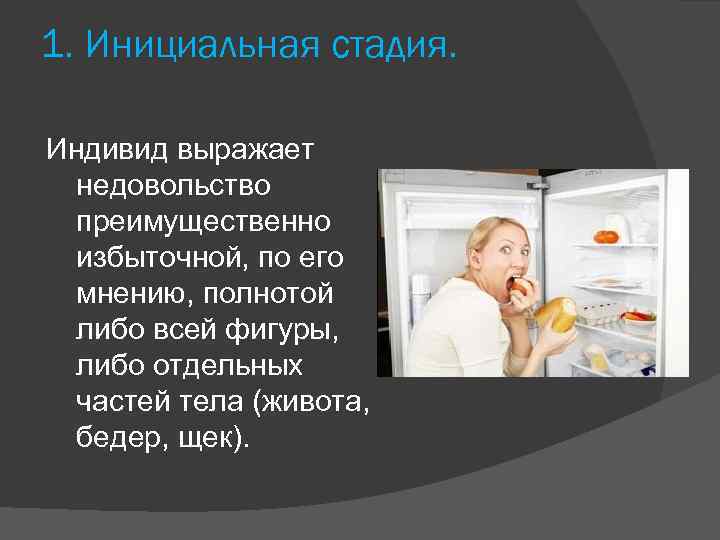 1. Инициальная стадия.

Индивид выражает недовольство преимущественно избыточной, по его мнению, полнотой либо всей фигуры, либо отдельных частей тела (живота, бедер, щек).